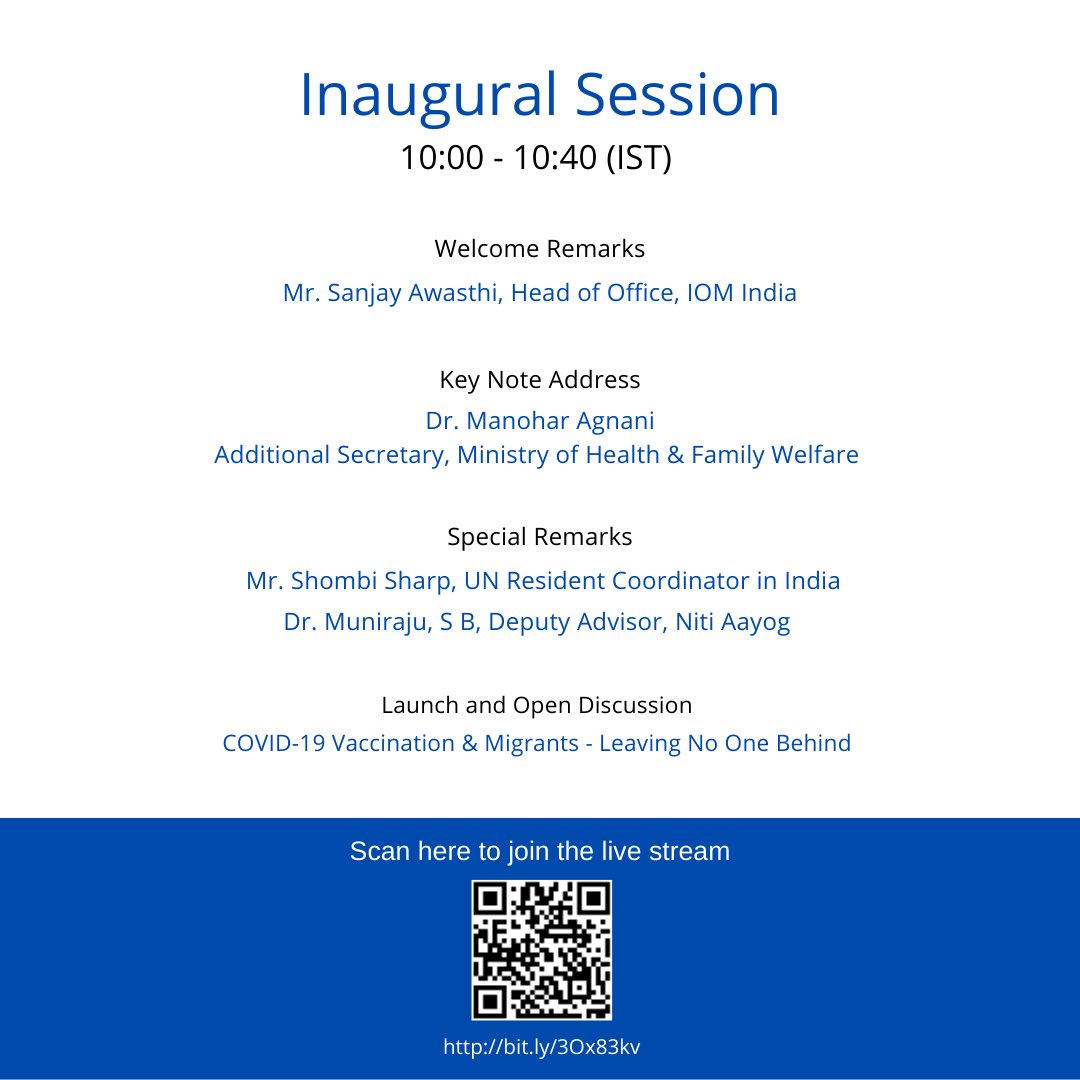 Inaugural Session
10:00 - 10:40 (IST)

Welcome Remarks
Mr. Sanjay Awasthi, Head of Office, IOM India

Key Note Address
Dr. Manohar Agnani
Additional Secretary, Ministry of Health & Family Welfare

Special Remarks
Mr. Shombi Sharp, UN Resident Coordinator in India
Dr. Muniraju, S B, Deputy Advisor, Niti Aayog

Launch and Open Discussion
COVID-19 Vaccination & Migrants - Leaving No One Behind

Scan here to join the live stream

http://bit.ly/3Ox83kv